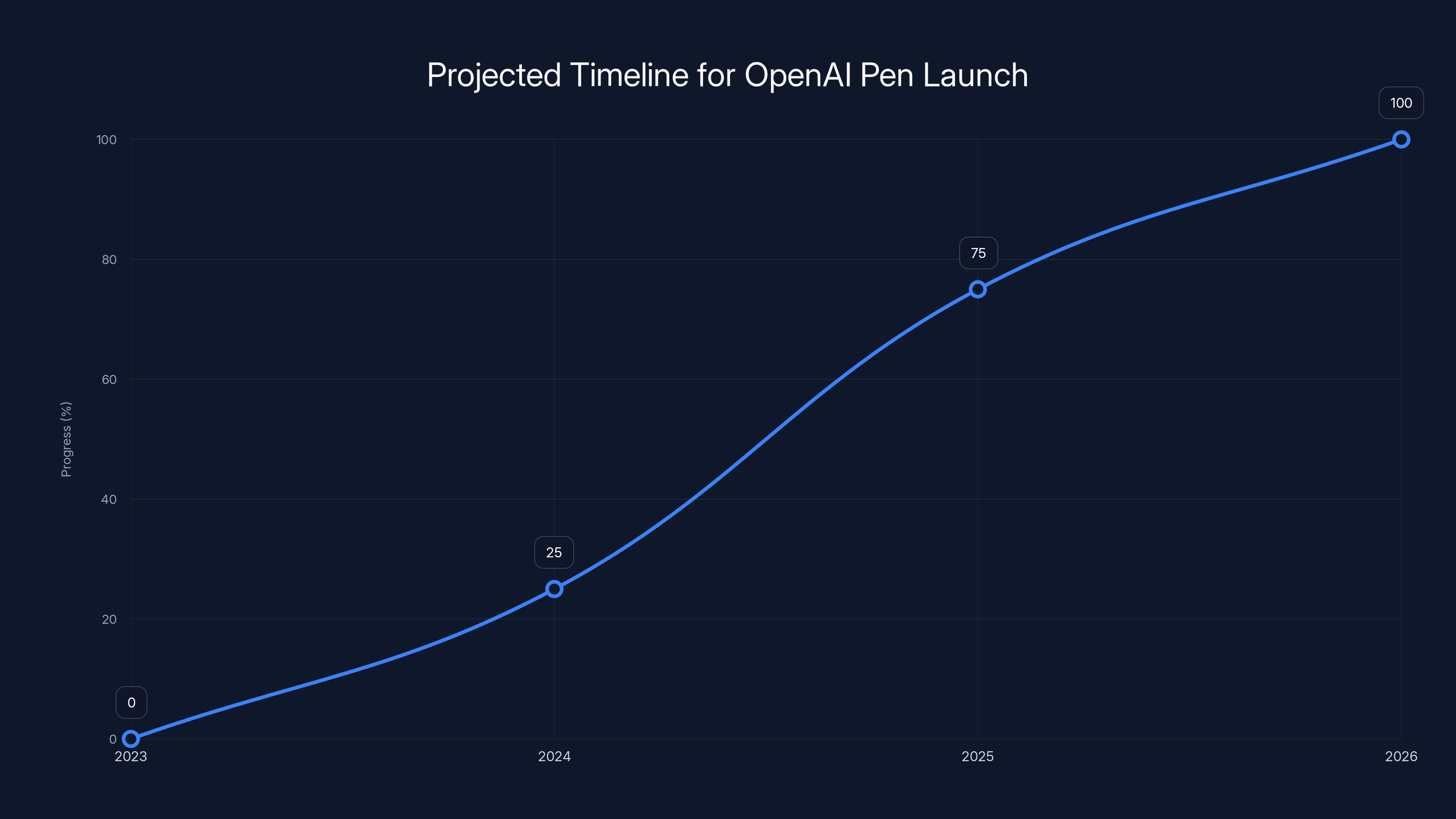 Projected Timeline for OpenAI Pen Launch

Progress (%)

100
80
60
40
20
0

0
25
75
100

2023
2024
2025
2026